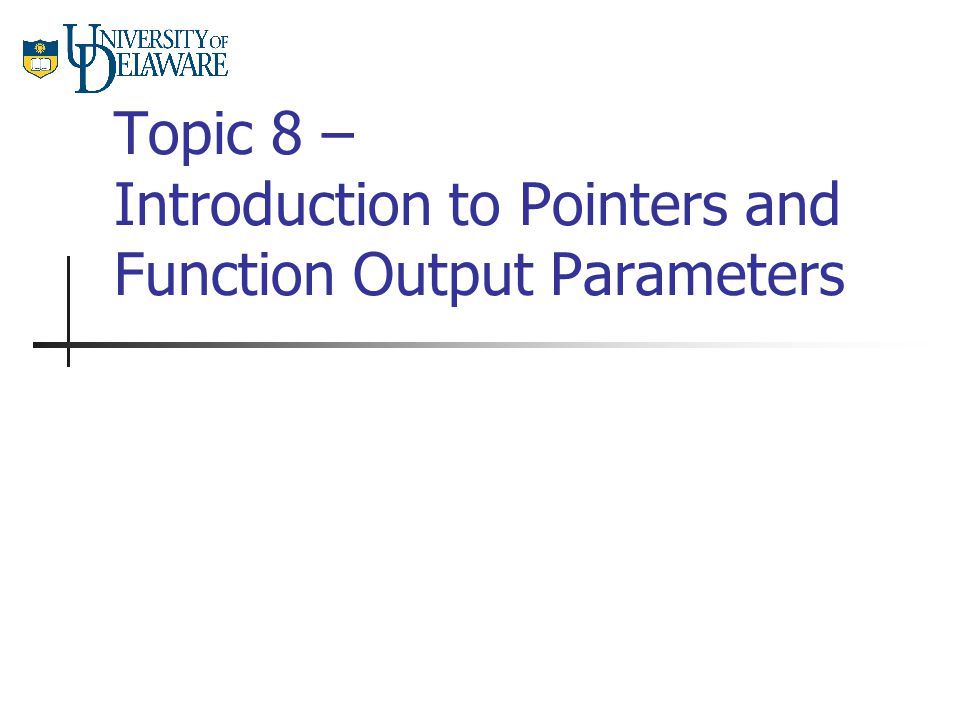 UNIVERSITY OF DELAWARE

Topic 8 –
Introduction to Pointers and Function Output Parameters